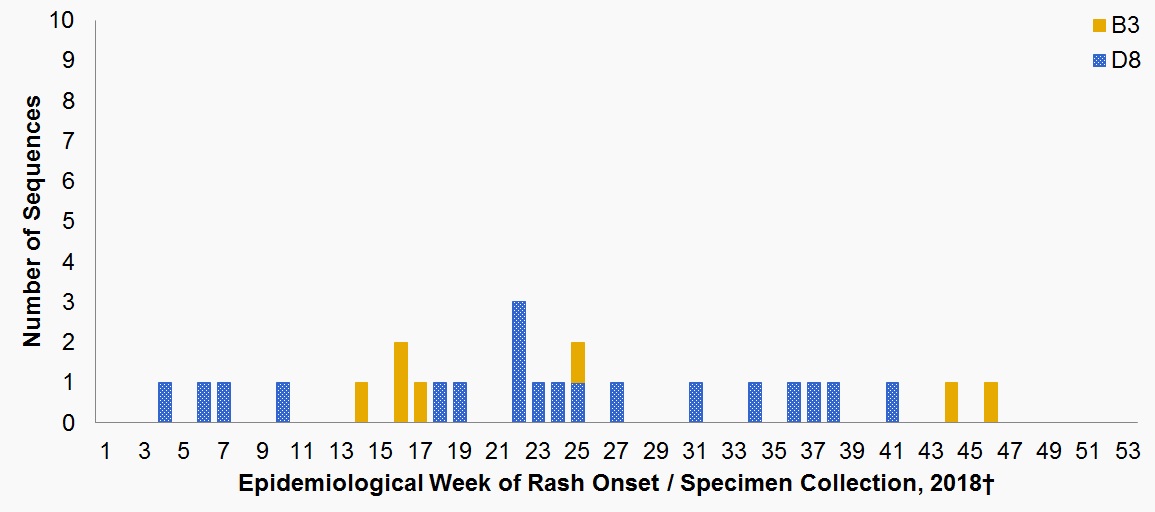 B3
D8

Number of Sequences

10
9
8
7
6
5
4
3
2
1
0

1 3 5 7 9 11 13 15 17 19 21 23 25 27 29 31 33 35 37 39 41 43 45 47 49 51 53

Epidemiological Week of Rash Onset / Specimen Collection, 2018†